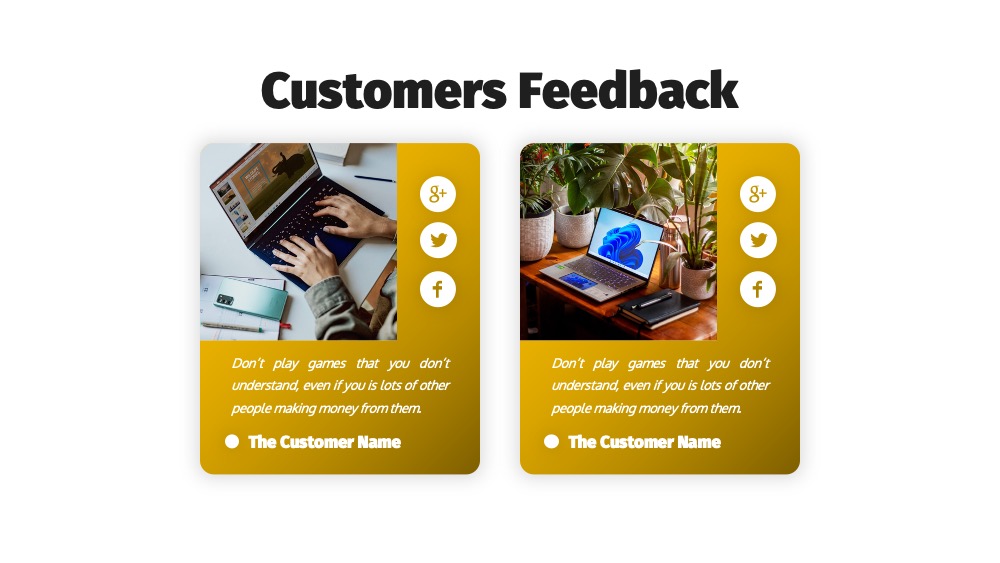 Customers Feedback

g+

f

Don't play games that you don't understand, even if you is lots of other people making money from them.

The Customer Name

g+

f

Don't play games that you don't understand, even if you is lots of other people making money from them.

The Customer Name